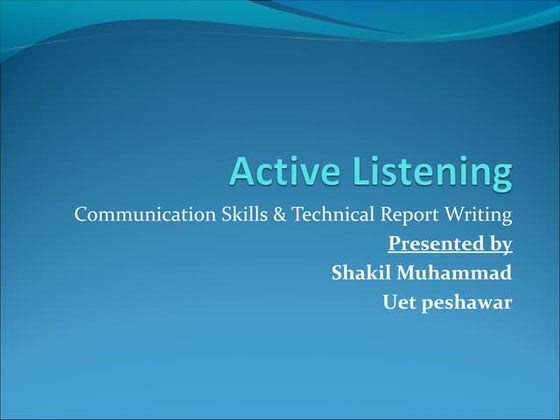 Active Listening

Communication Skills & Technical Report Writing

Presented by

Shakil Muhammad

Uet peshawar